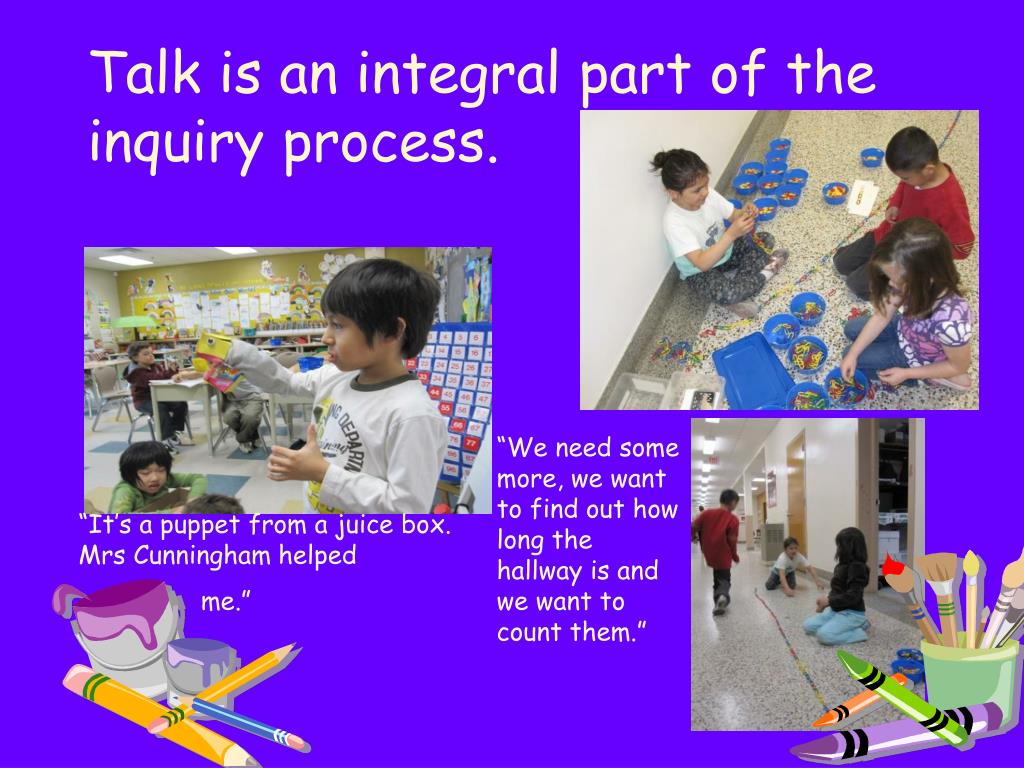 Talk is an integral part of the inquiry process.

“It’s a puppet from a juice box. Mrs Cunningham helped me.”

“We need some more, we want to find out how long the hallway is and we want to count them.”